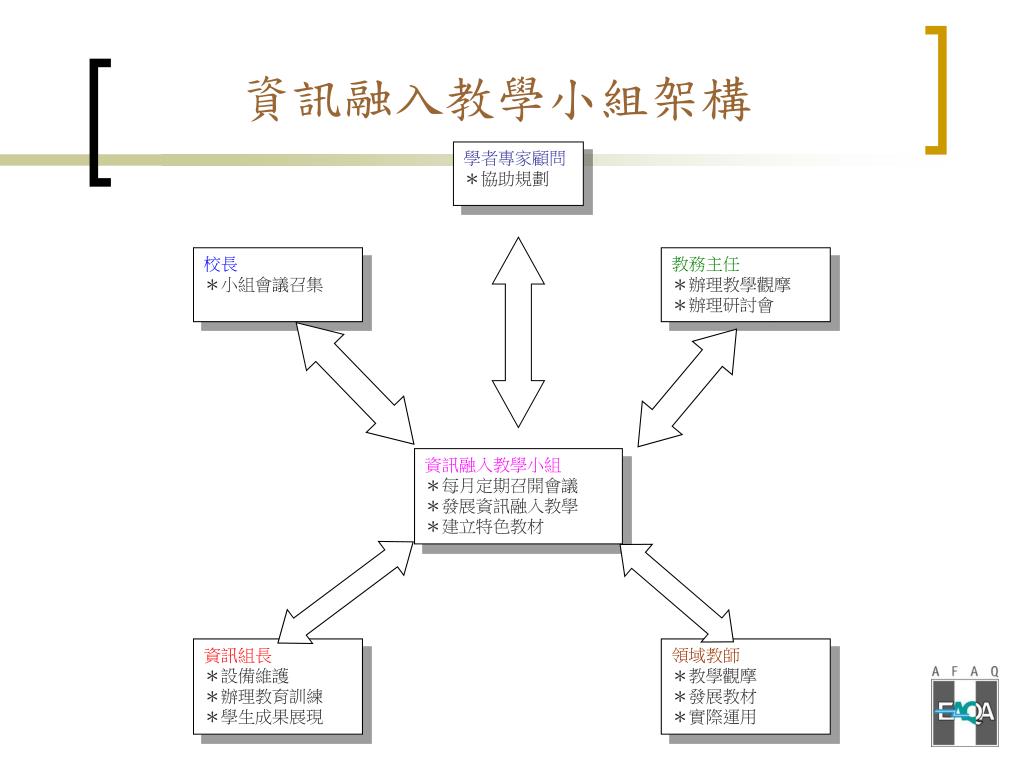 資訊融入教學小組架構

學者專家顧問
＊協助規劃

校長
＊小組會議召集

教務主任
＊辦理教學觀摩
＊辦理研討會

資訊融入教學小組
＊每月定期召開會議
＊發展資訊融入教學
＊建立特色教材

資訊組長
＊設備維護
＊辦理教育訓練
＊學生成果展現

領域教師
＊教學觀摩
＊發展教材
＊實際運用

A F A Q
EAQA